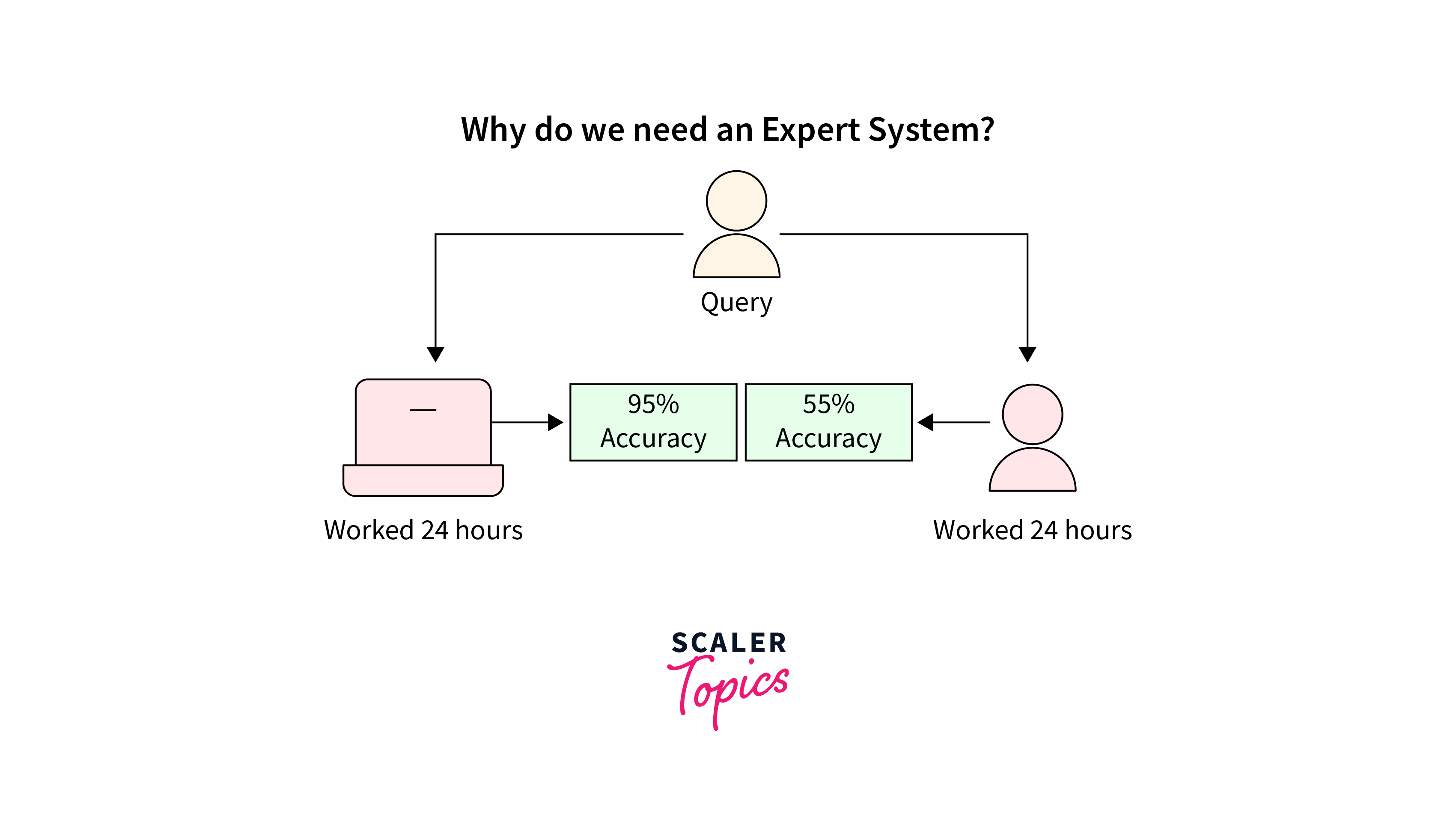 Why do we need an Expert System?

Query

95% Accuracy

55% Accuracy

Worked 24 hours

Worked 24 hours

SCALER Topics